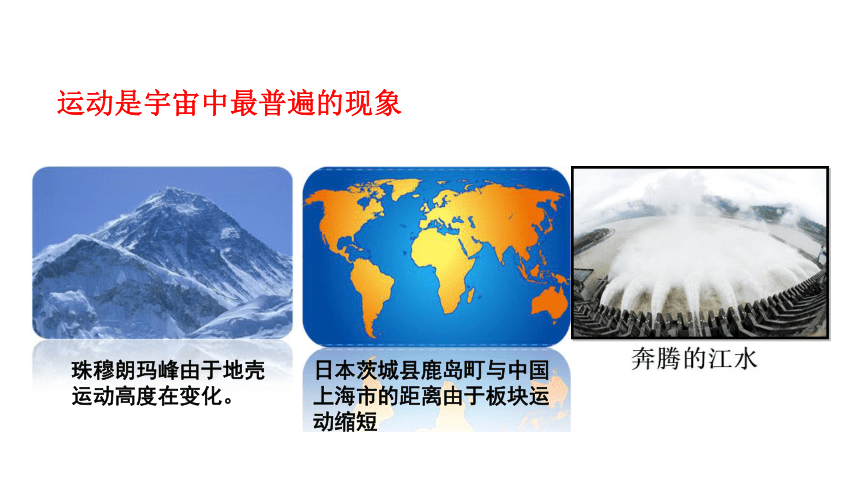 运动是宇宙中最普遍的现象

珠穆朗玛峰由于地壳运动高度在变化。

日本茨城县鹿岛町与中国上海市的距离由于板块运动缩短

奔腾的江水